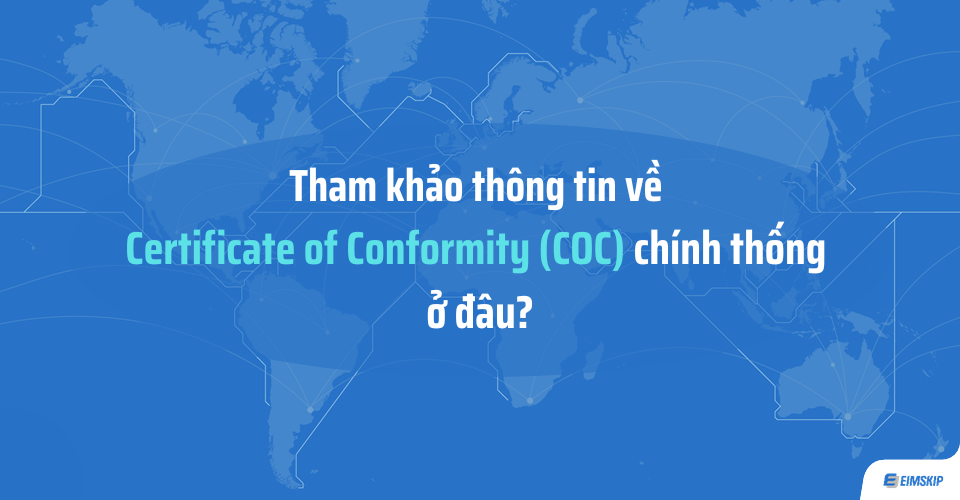 Tham khảo thông tin về Certificate of Conformity (COC) chính thống ở đâu?

EIMSKIP